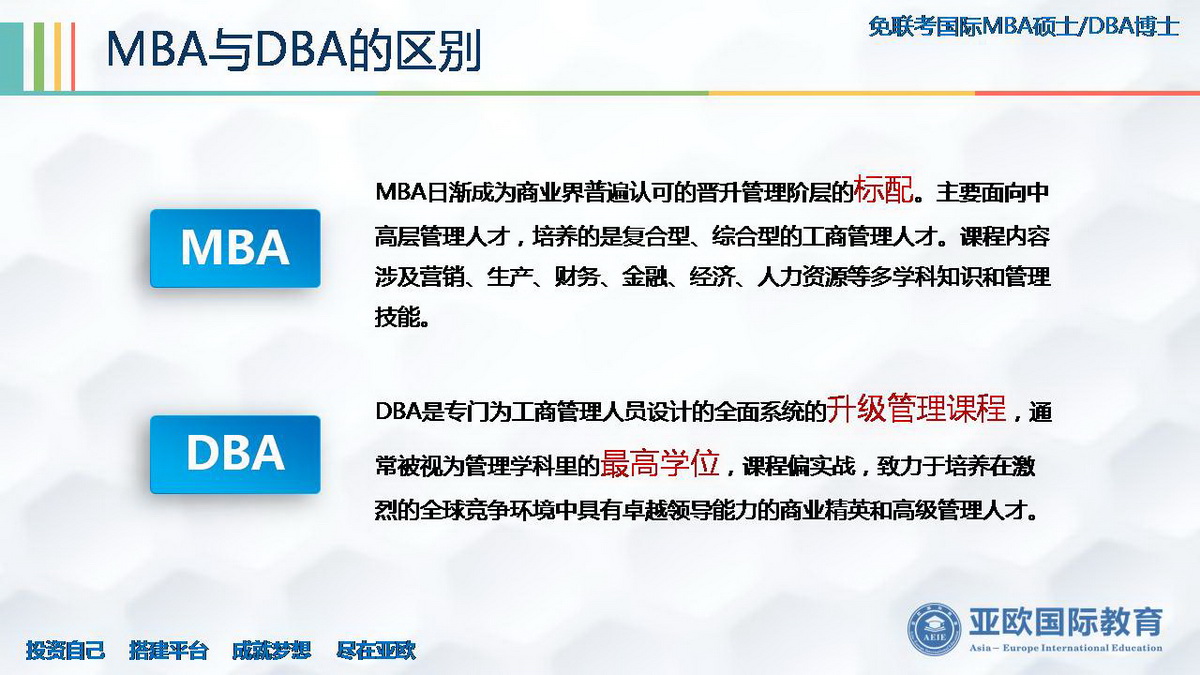 MBA与DBA的区别

免联考国际MBA硕士/DBA博士

MBA

MBA日渐成为商业界普遍认可的晋升管理阶层的标配。主要面向中高层管理人才，培养的是复合型、综合型的工商管理人才。课程内容涉及营销、生产、财务、金融、经济、人力资源等多学科知识和管理技能。

DBA

DBA是专门为工商管理人员设计的全面系统的升级管理课程，通常被视为管理学科里的最高学位，课程偏实战，致力于培养在激烈的全球竞争环境中具有卓越领导能力的商业精英和高级管理人才。

投资自己　搭建平台　成就梦想　尽在亚欧

AEIE

亚欧国际教育
Asia – Europe International Education